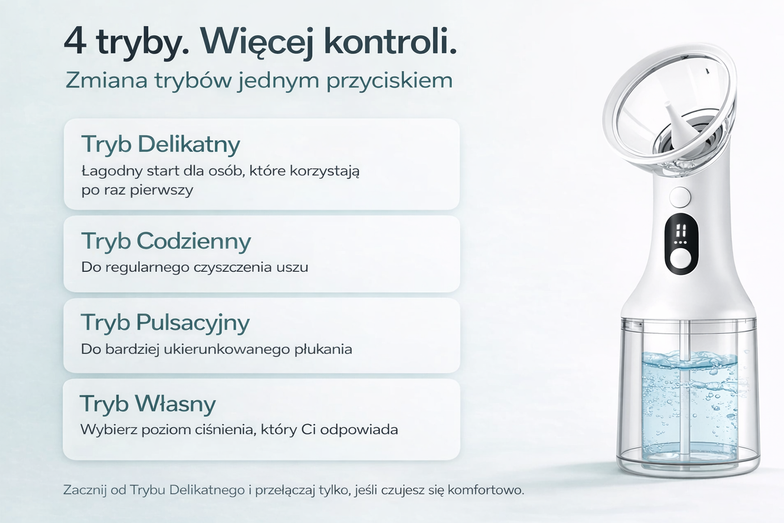 4 tryby. Więcej kontroli.
Zmiana trybów jednym przyciskiem

Tryb Delikatny
Łagodny start dla osób, które korzystają po raz pierwszy

Tryb Codzienny
Do regularnego czyszczenia uszu

Tryb Pulsacyjny
Do bardziej ukierunkowanego płukania

Tryb Własny
Wybierz poziom ciśnienia, który Ci odpowiada

Zacznij od Trybu Delikatnego i przełączaj tylko, jeśli czujesz się komfortowo.